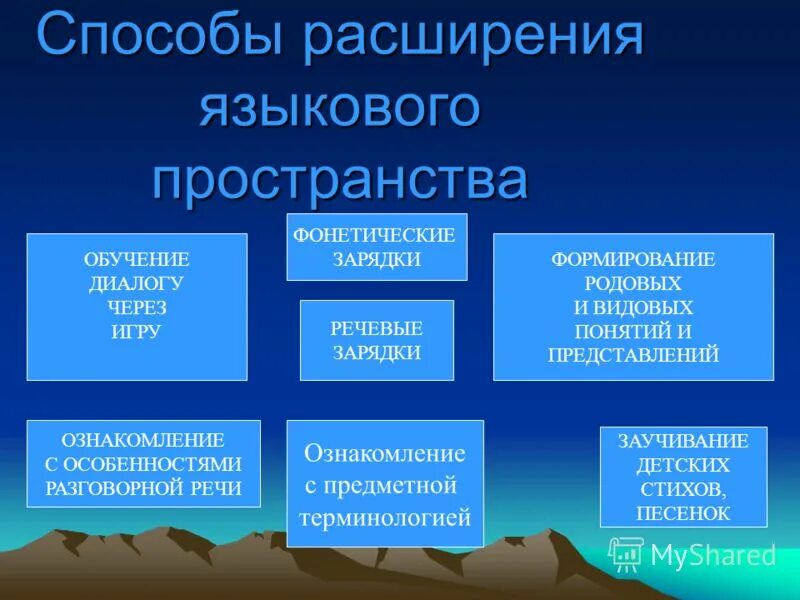 Способы расширения языкового пространства

ОБУЧЕНИЕ ДИАЛОГУ ЧЕРЕЗ ИГРУ

ФОНЕТИЧЕСКИЕ ЗАРЯДКИ

РЕЧЕВЫЕ ЗАРЯДКИ

ФОРМИРОВАНИЕ РОДОВЫХ И ВИДОВЫХ ПОНЯТИЙ И ПРЕДСТАВЛЕНИЙ

ОЗНАКОМЛЕНИЕ С ОСОБЕННОСТЯМИ РАЗГОВОРНОЙ РЕЧИ

Ознакомление с предметной терминологией

ЗАУЧИВАНИЕ ДЕТСКИХ СТИХОВ, ПЕСЕНОК

MyShared